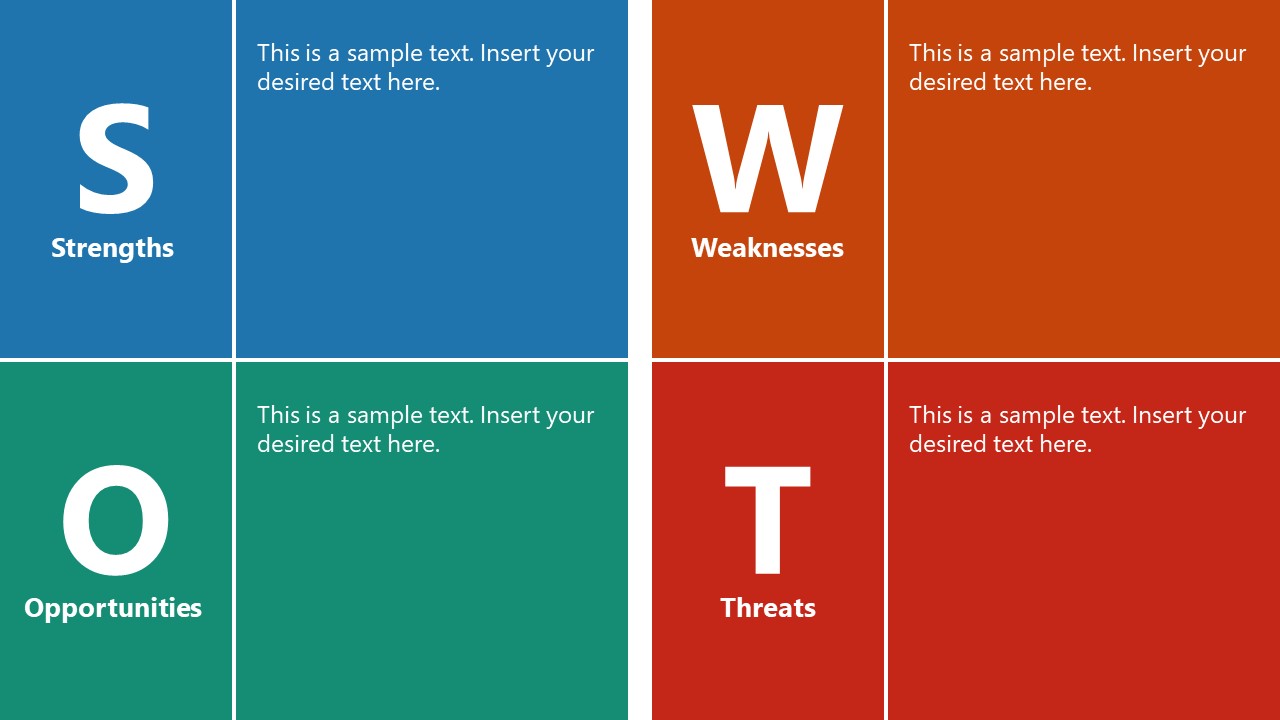 S

Strengths

This is a sample text. Insert your desired text here.

W

Weaknesses

This is a sample text. Insert your desired text here.

O

Opportunities

This is a sample text. Insert your desired text here.

T

Threats

This is a sample text. Insert your desired text here.